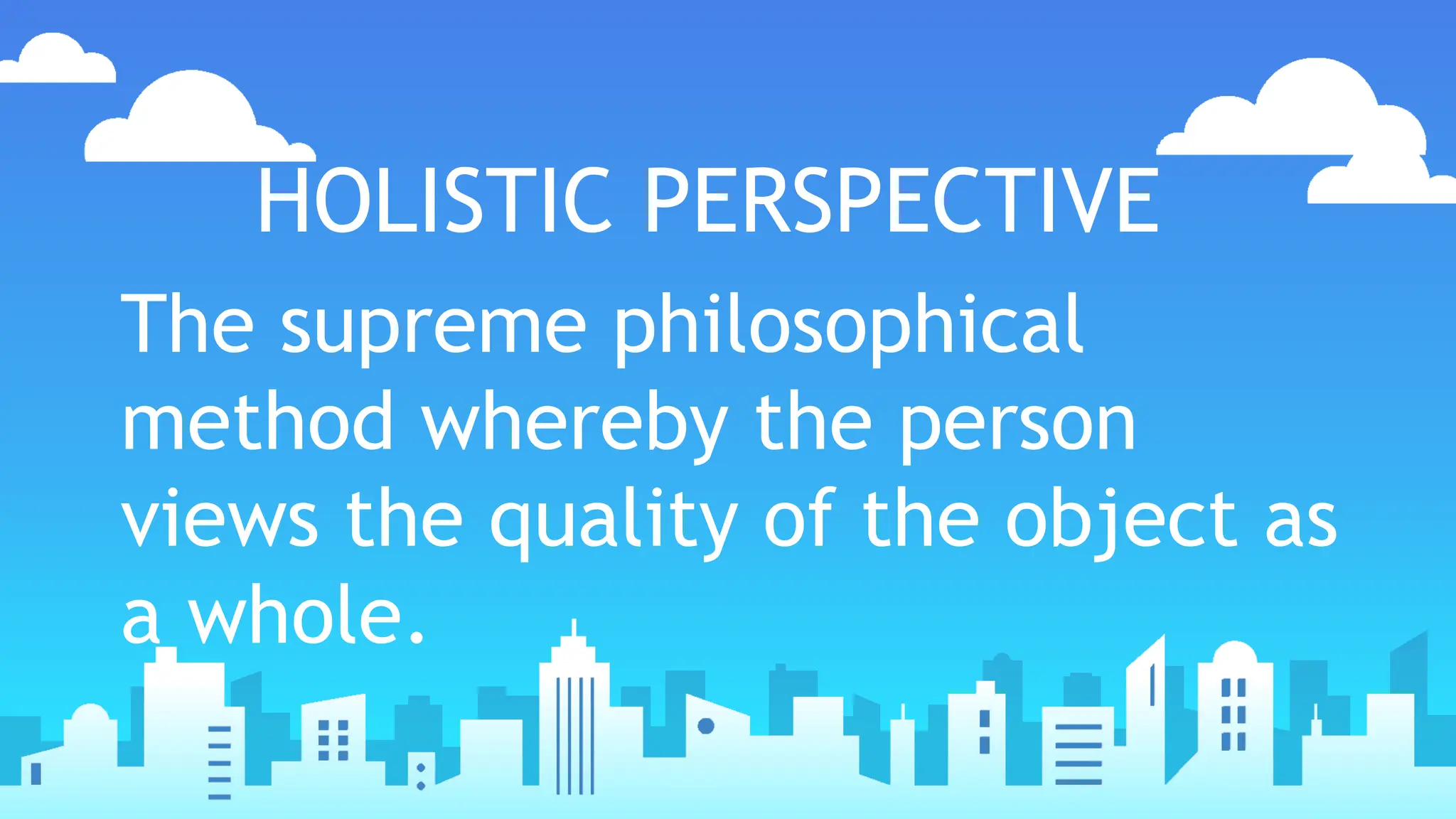 HOLISTIC PERSPECTIVE

The supreme philosophical method whereby the person views the quality of the object as a whole.